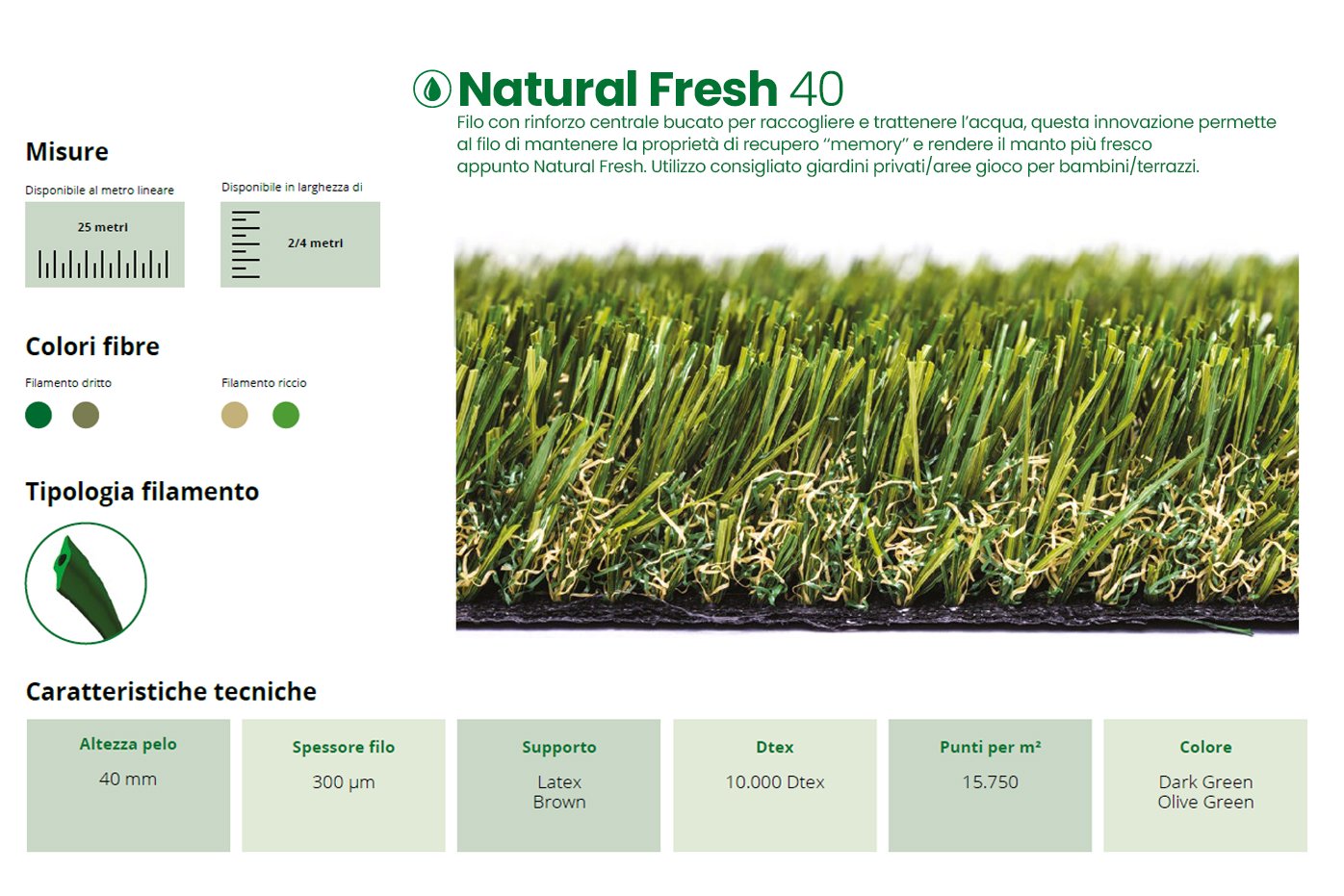 Natural Fresh 40

Filo con rinforzo centrale bucato per raccogliere e trattenere l'acqua, questa innovazione permette al filo di mantenere la proprietà di recupero "memory" e rendere il manto più fresco appunto Natural Fresh. Utilizzo consigliato giardini privati/aree gioco per bambini/terrazzi.

Misure

Disponibile al metro lineare

25 metri

Disponibile in larghezza di

2/4 metri

Colori fibre

Filamento dritto

Filamento riccio

Tipologia filamento

Caratteristiche tecniche

| Altezza pelo | Spessore filo | Supporto | Dtex | Punti per m² | Colore |
|---|---|---|---|---|---|
| 40 mm | 300 µm | Latex Brown | 10.000 Dtex | 15.750 | Dark Green Olive Green |